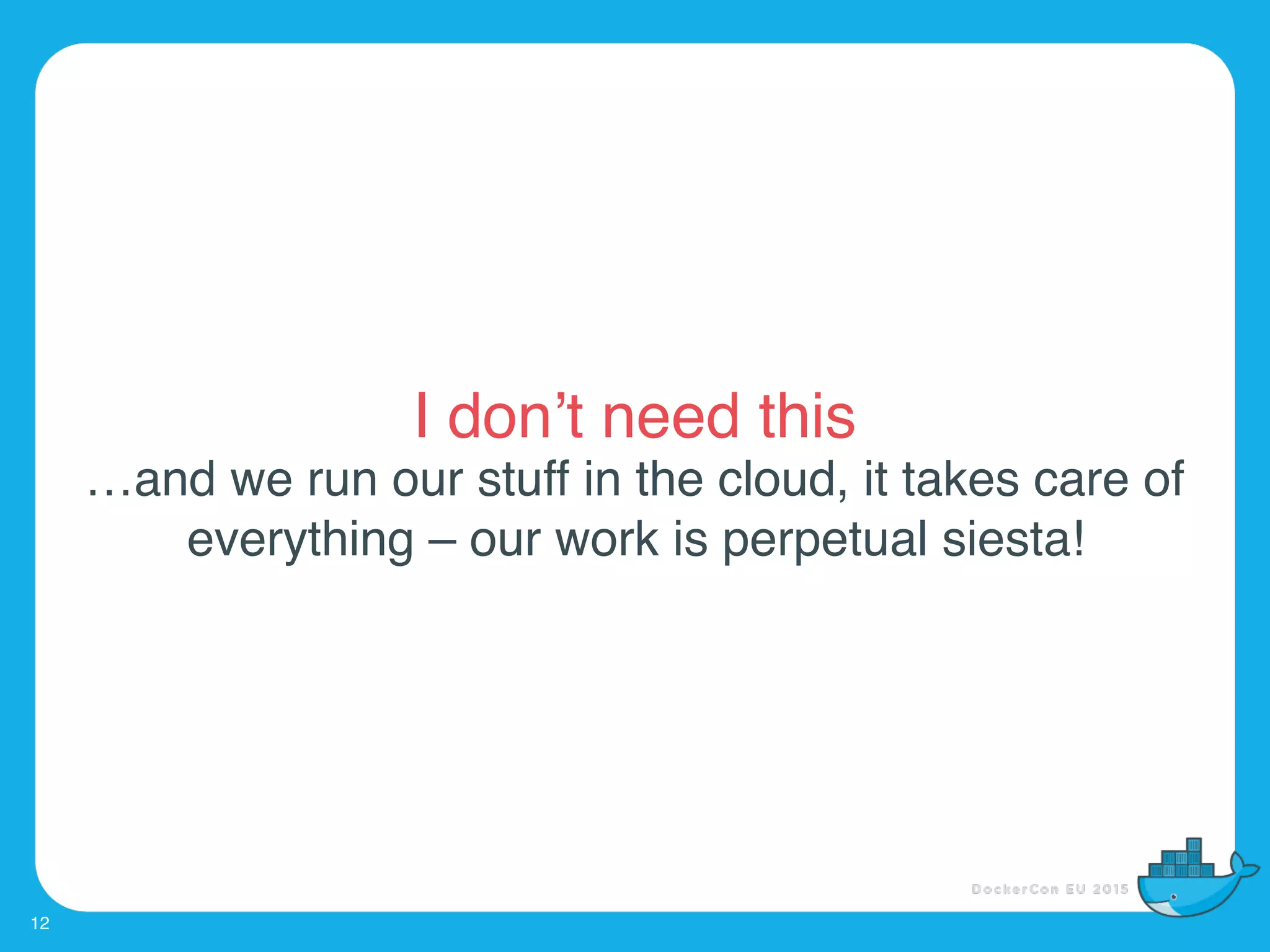 I don’t need this

…and we run our stuff in the cloud, it takes care of everything – our work is perpetual siesta!

DockerCon EU 2015

12